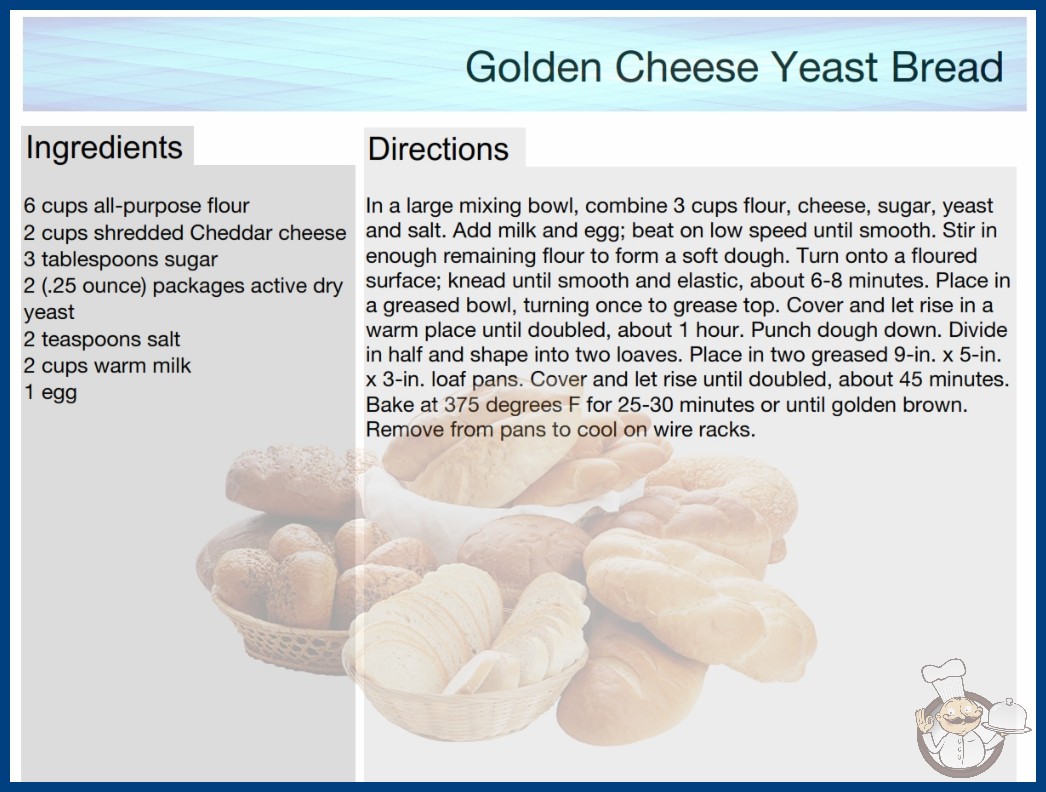 Golden Cheese Yeast Bread

Ingredients

6 cups all-purpose flour
2 cups shredded Cheddar cheese
3 tablespoons sugar
2 (.25 ounce) packages active dry yeast
2 teaspoons salt
2 cups warm milk
1 egg

Directions

In a large mixing bowl, combine 3 cups flour, cheese, sugar, yeast and salt. Add milk and egg; beat on low speed until smooth. Stir in enough remaining flour to form a soft dough. Turn onto a floured surface; knead until smooth and elastic, about 6-8 minutes. Place in a greased bowl, turning once to grease top. Cover and let rise in a warm place until doubled, about 1 hour. Punch dough down. Divide in half and shape into two loaves. Place in two greased 9-in. x 5-in. x 3-in. loaf pans. Cover and let rise until doubled, about 45 minutes. Bake at 375 degrees F for 25-30 minutes or until golden brown. Remove from pans to cool on wire racks.